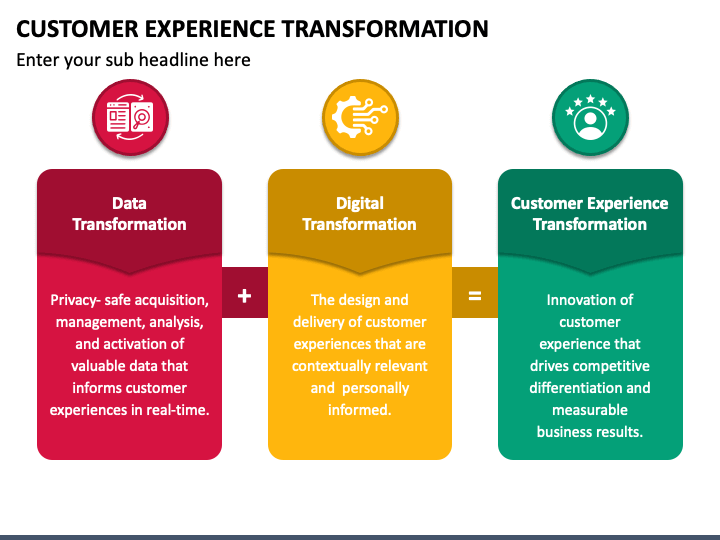 CUSTOMER EXPERIENCE TRANSFORMATION

Enter your sub headline here

Data Transformation

Privacy- safe acquisition, management, analysis, and activation of valuable data that informs customer experiences in real-time.

+

Digital Transformation

The design and delivery of customer experiences that are contextually relevant and personally informed.

=

Customer Experience Transformation

Innovation of customer experience that drives competitive differentiation and measurable business results.